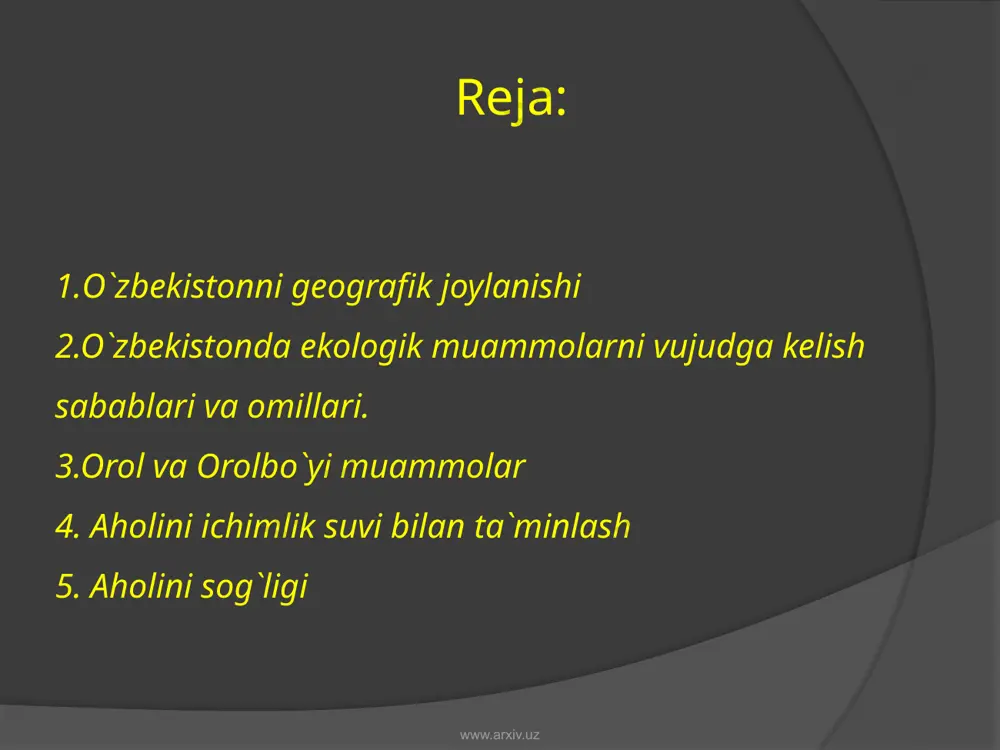 Reja:

1.O`zbekistonni geografik joylanishi
2.O`zbekistonda ekologik muammolarni vujudga kelish sabablari va omillari.
3.Orol va Orolbo`yi muammolar
4. Aholini ichimlik suvi bilan ta`minlash
5. Aholini sog`ligi

www.arxiv.uz